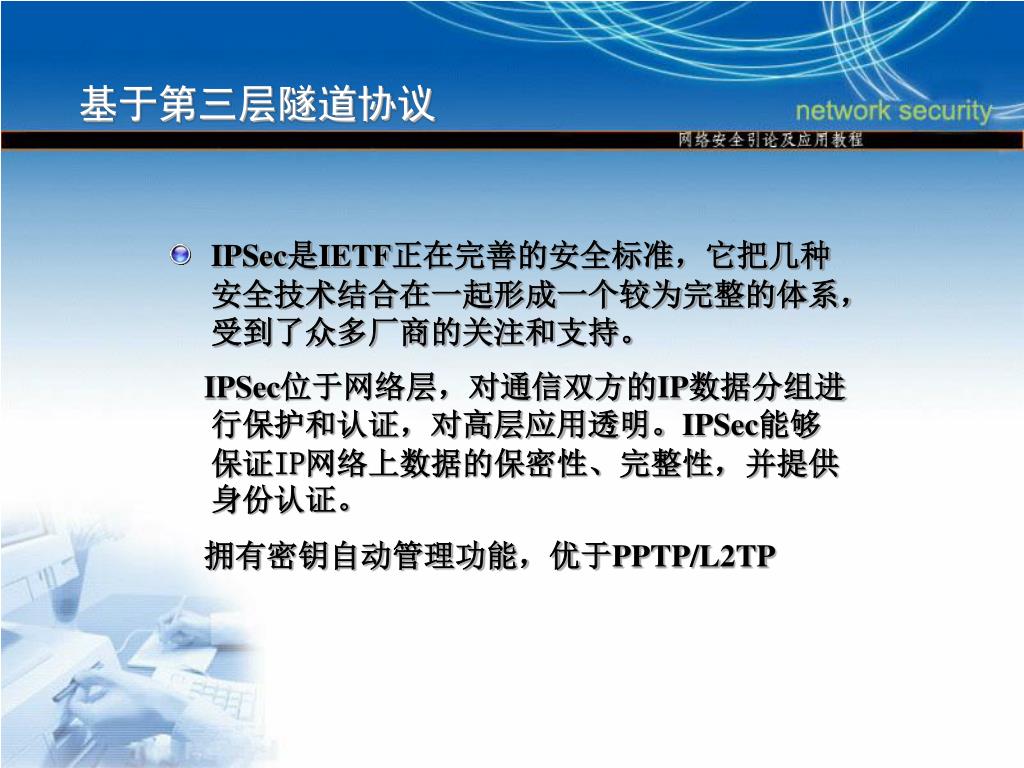 基于第三层隧道协议

network security

网络安全引论及应用教程

IPSec是IETF正在完善的安全标准，它把几种安全技术结合在一起形成一个较为完整的体系，受到了众多厂商的关注和支持。

IPSec位于网络层，对通信双方的IP数据分组进行保护和认证，对高层应用透明。IPSec能够保证IP网络上数据的保密性、完整性，并提供身份认证。

拥有密钥自动管理功能，优于PPTP/L2TP